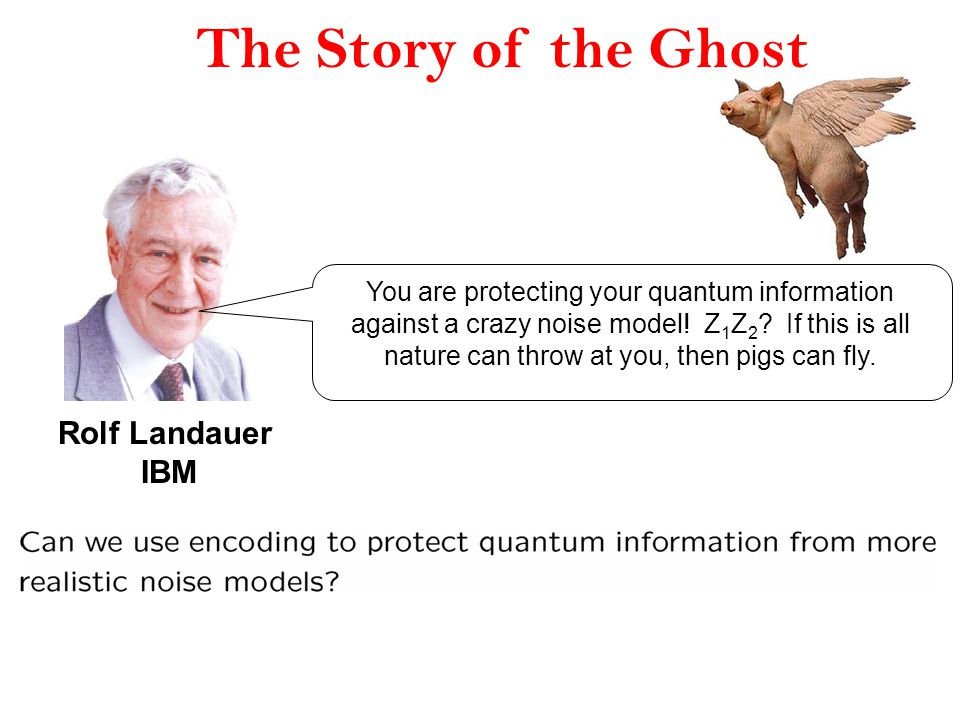 The Story of the Ghost

You are protecting your quantum information against a crazy noise model! $Z_1Z_2$? If this is all nature can throw at you, then pigs can fly.

Rolf Landauer
IBM

Can we use encoding to protect quantum information from more realistic noise models?